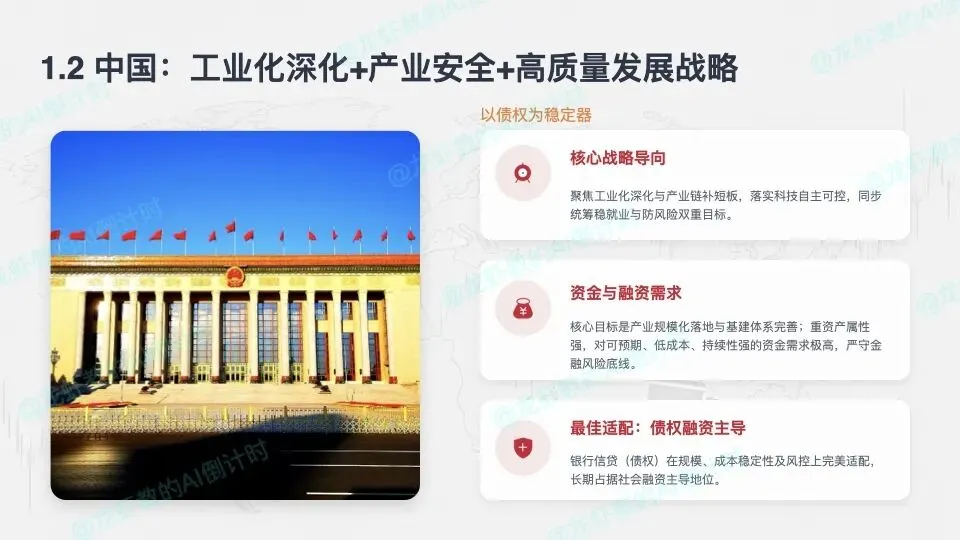 1.2 中国：工业化深化+产业安全+高质量发展战略

以债权为稳定器

核心战略导向

聚焦工业化深化与产业链补短板，落实科技自主可控，同步统筹稳就业与防风险双重目标。

资金与融资需求

核心目标是产业规模化落地与基建体系完善；重资产属性强，对可预期、低成本、持续性强的资金需求极高，严守金融风险底线。

最佳适配：债权融资主导

银行信贷（债权）在规模、成本稳定性及风控上完美适配，长期占据社会融资主导地位。

@龙虾教的AI倒计时